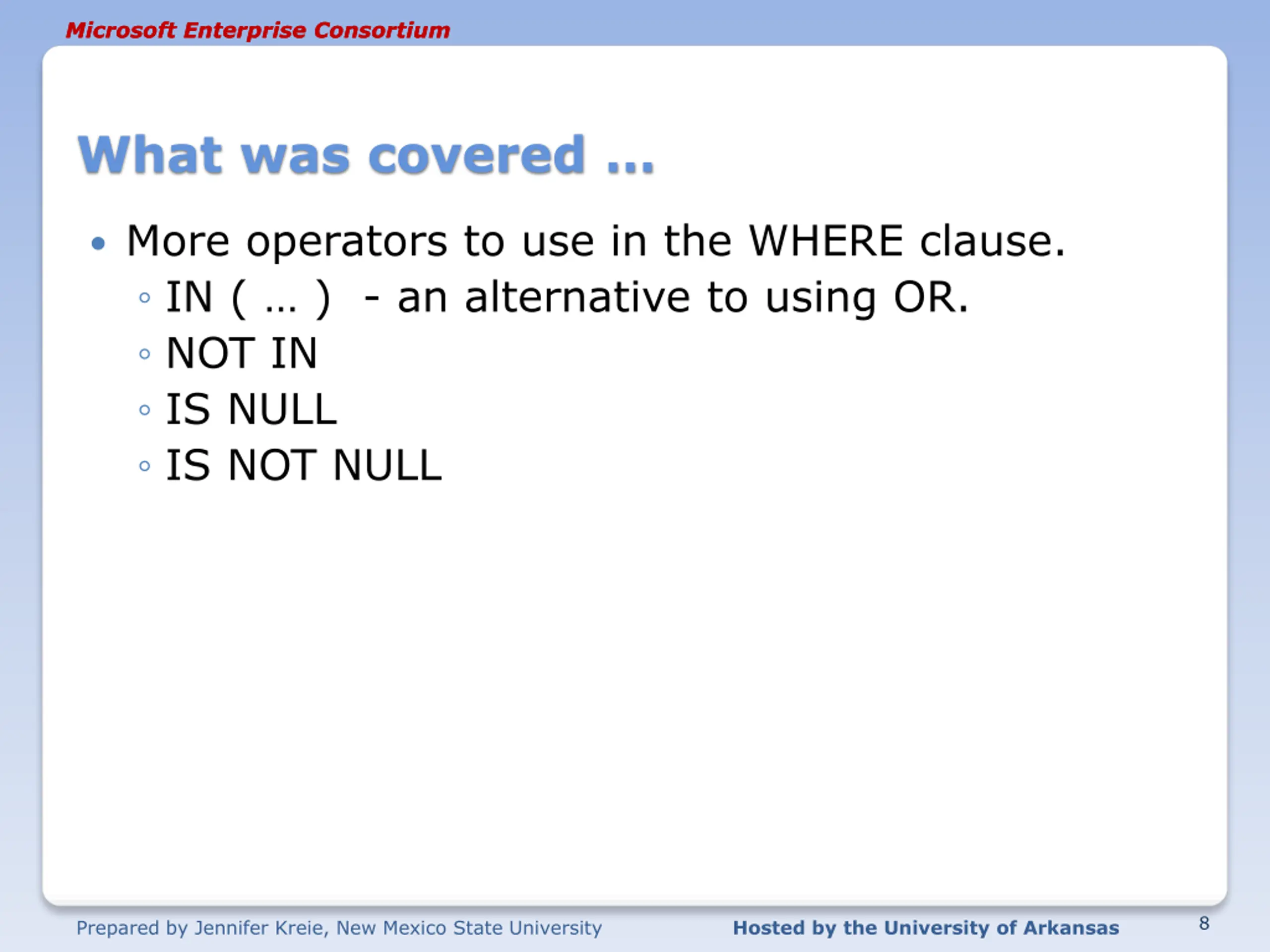 Microsoft Enterprise Consortium

What was covered …

• More operators to use in the WHERE clause.
 ◦ IN ( … ) - an alternative to using OR.
 ◦ NOT IN
 ◦ IS NULL
 ◦ IS NOT NULL

Prepared by Jennifer Kreie, New Mexico State University

Hosted by the University of Arkansas

8